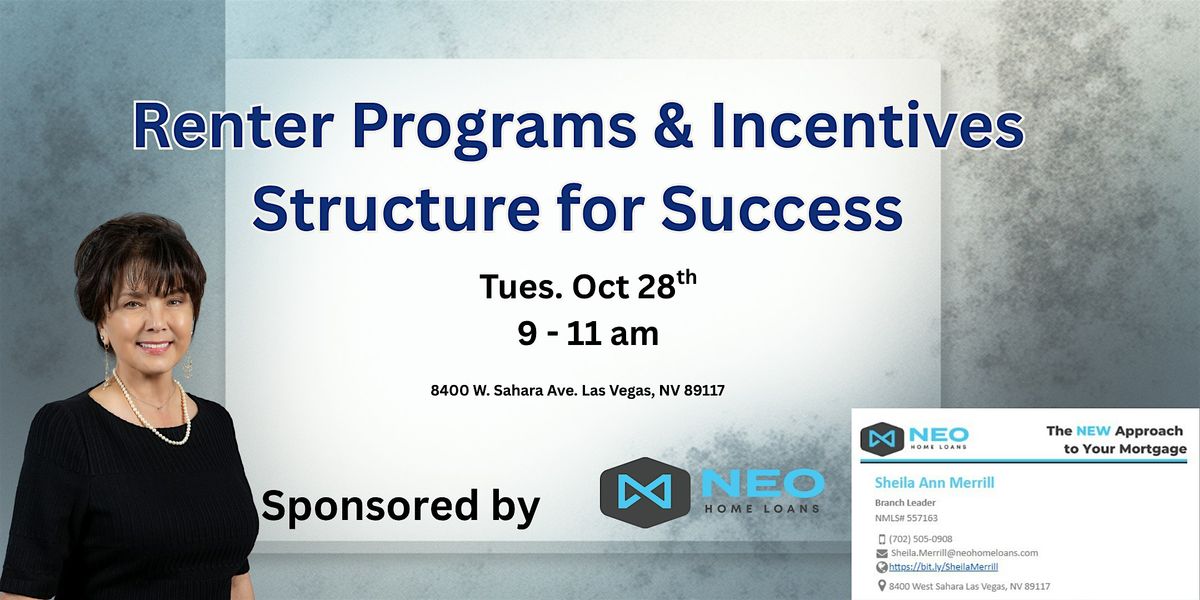 Renter Programs & Incentives
Structure for Success

Tues. Oct 28$^{th}$
9 - 11 am

8400 W. Sahara Ave. Las Vegas, NV 89117

Sponsored by

NEO HOME LOANS

NEO HOME LOANS

The NEW Approach to Your Mortgage

Sheila Ann Merrill
Branch Leader
NMLS# 557163

(702) 505-0908
Sheila.Merrill@neohomeloans.com
https://bit.ly/SheilaMerrill
8400 West Sahara Las Vegas, NV 89117